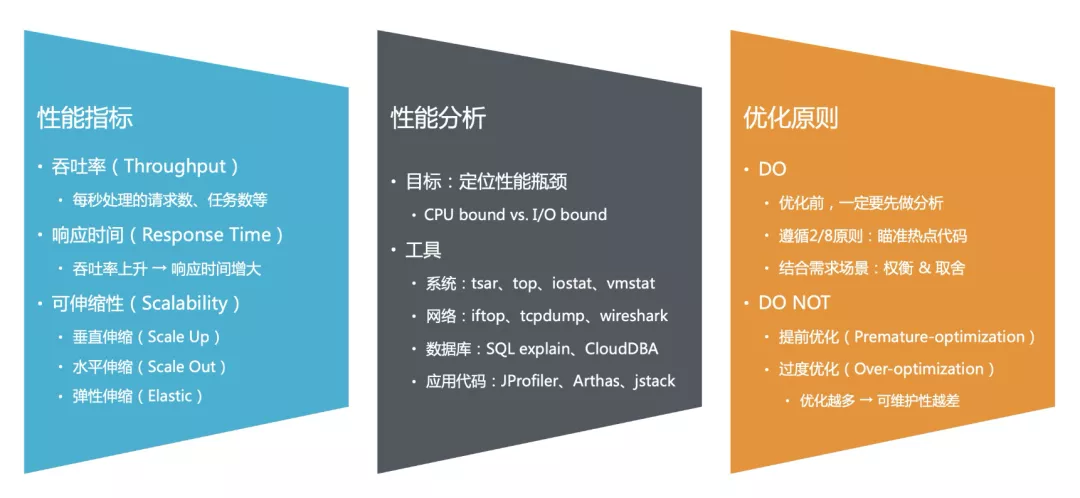 性能指标

• 吞吐率（Throughput）
  • 每秒处理的请求数、任务数等
• 响应时间（Response Time）
  • 吞吐率上升 → 响应时间增大
• 可伸缩性（Scalability）
  • 垂直伸缩（Scale Up）
  • 水平伸缩（Scale Out）
  • 弹性伸缩（Elastic）

性能分析

• 目标：定位性能瓶颈
  • CPU bound vs. I/O bound
• 工具
  • 系统：tsar、top、iostat、vmstat
  • 网络：iftop、tcpdump、wireshark
  • 数据库：SQL explain、CloudDBA
  • 应用代码：JProfiler、Arthas、jstack

优化原则

• DO
  • 优化前，一定要先做分析
  • 遵循2/8原则：瞄准热点代码
  • 结合需求场景：权衡 & 取舍
• DO NOT
  • 提前优化（Premature-optimization）
  • 过度优化（Over-optimization）
    • 优化越多 → 可维护性越差